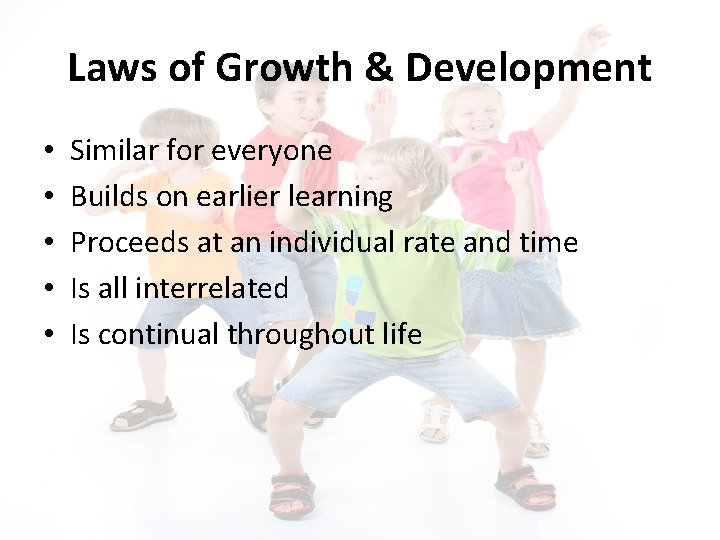 Laws of Growth & Development

• Similar for everyone
• Builds on earlier learning
• Proceeds at an individual rate and time
• Is all interrelated
• Is continual throughout life